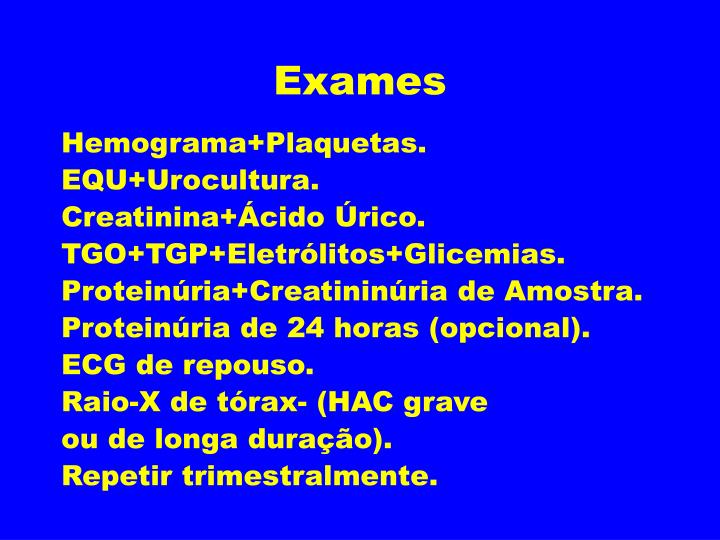 Exames

Hemograma+Plaquetas.
EQU+Urocultura.
Creatinina+Ácido Úrico.
TGO+TGP+Eletrólitos+Glicemias.
Proteinúria+Creatininúria de Amostra.
Proteinúria de 24 horas (opcional).
ECG de repouso.
Raio-X de tórax- (HAC grave ou de longa duração).
Repetir trimestralmente.